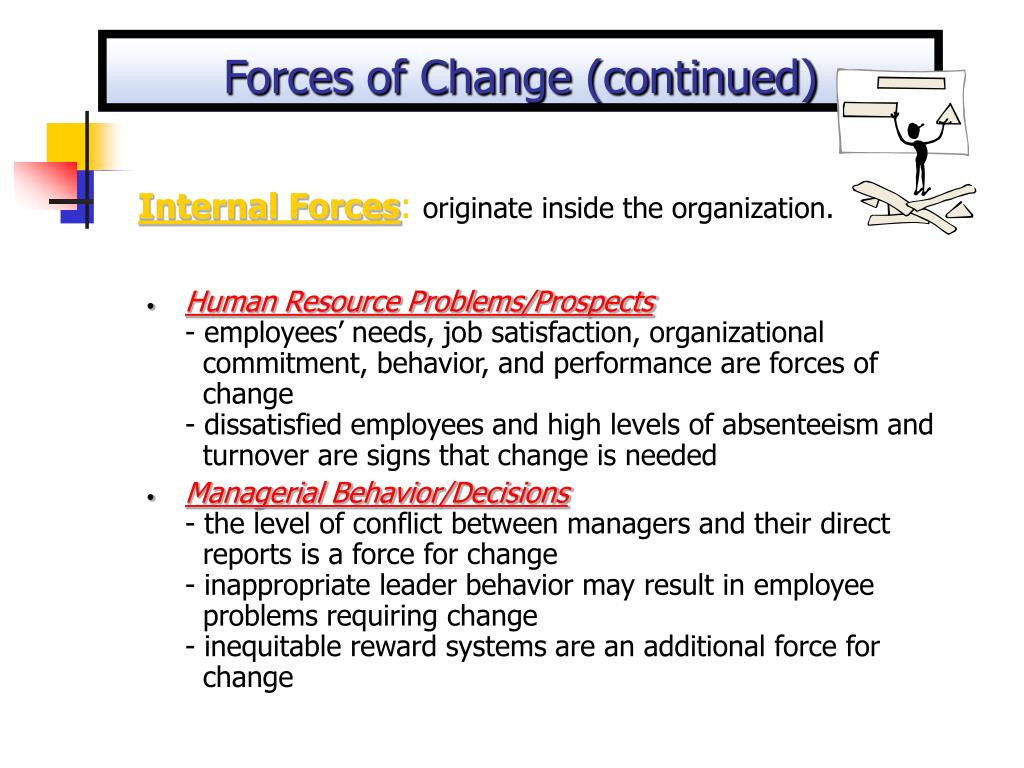 Forces of Change (continued)

Internal Forces: originate inside the organization.

• Human Resource Problems/Prospects
- employees' needs, job satisfaction, organizational commitment, behavior, and performance are forces of change
- dissatisfied employees and high levels of absenteeism and turnover are signs that change is needed

• Managerial Behavior/Decisions
- the level of conflict between managers and their direct reports is a force for change
- inappropriate leader behavior may result in employee problems requiring change
- inequitable reward systems are an additional force for change